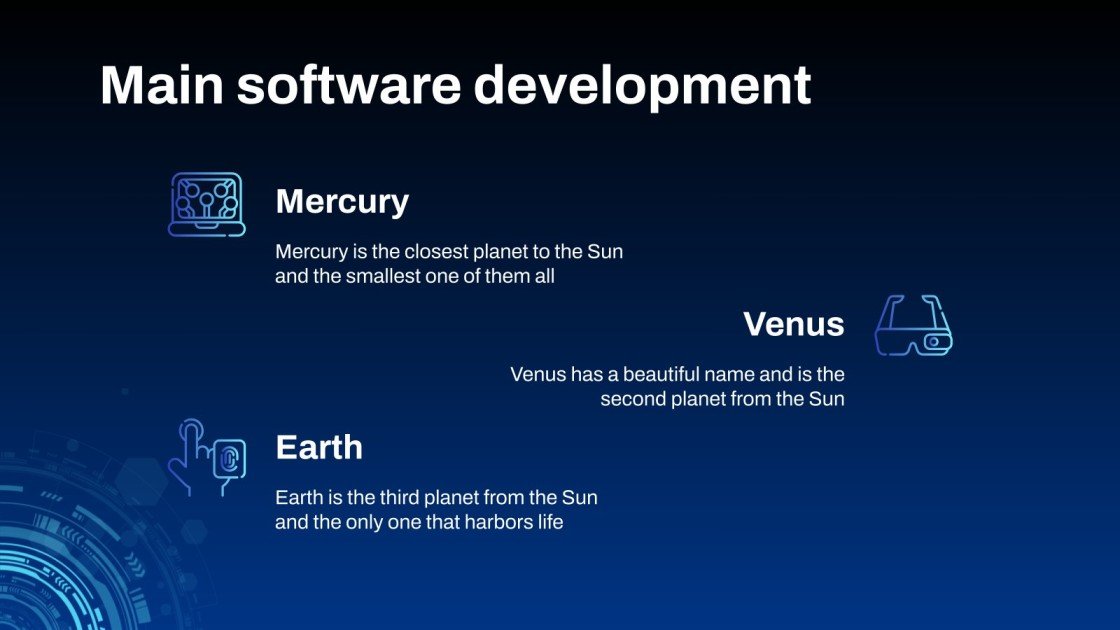 Main software development

Mercury

Mercury is the closest planet to the Sun and the smallest one of them all

Venus

Venus has a beautiful name and is the second planet from the Sun

Earth

Earth is the third planet from the Sun and the only one that harbors life